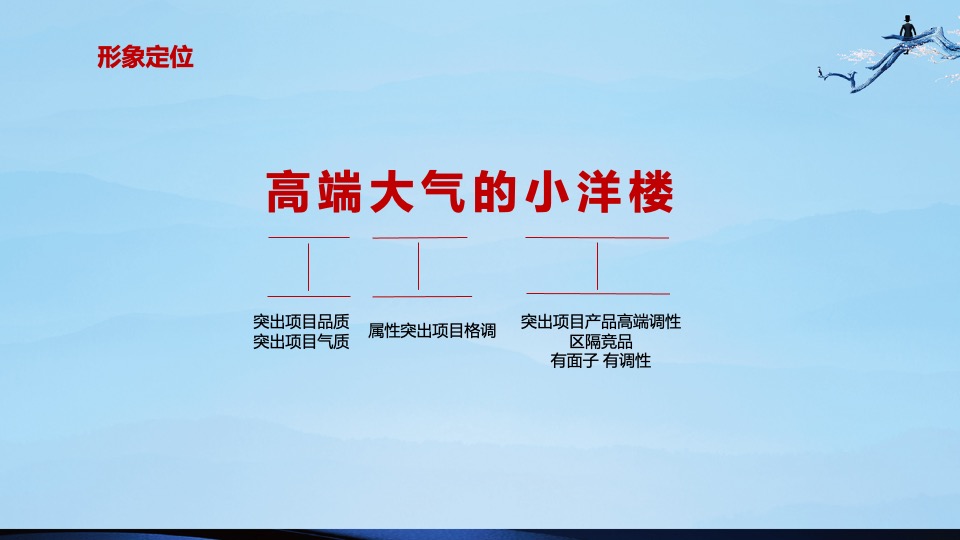 形象定位

高端大气的小洋楼

突出项目品质
突出项目气质

属性突出项目格调

突出项目产品高端调性
区隔竞品
有面子 有调性